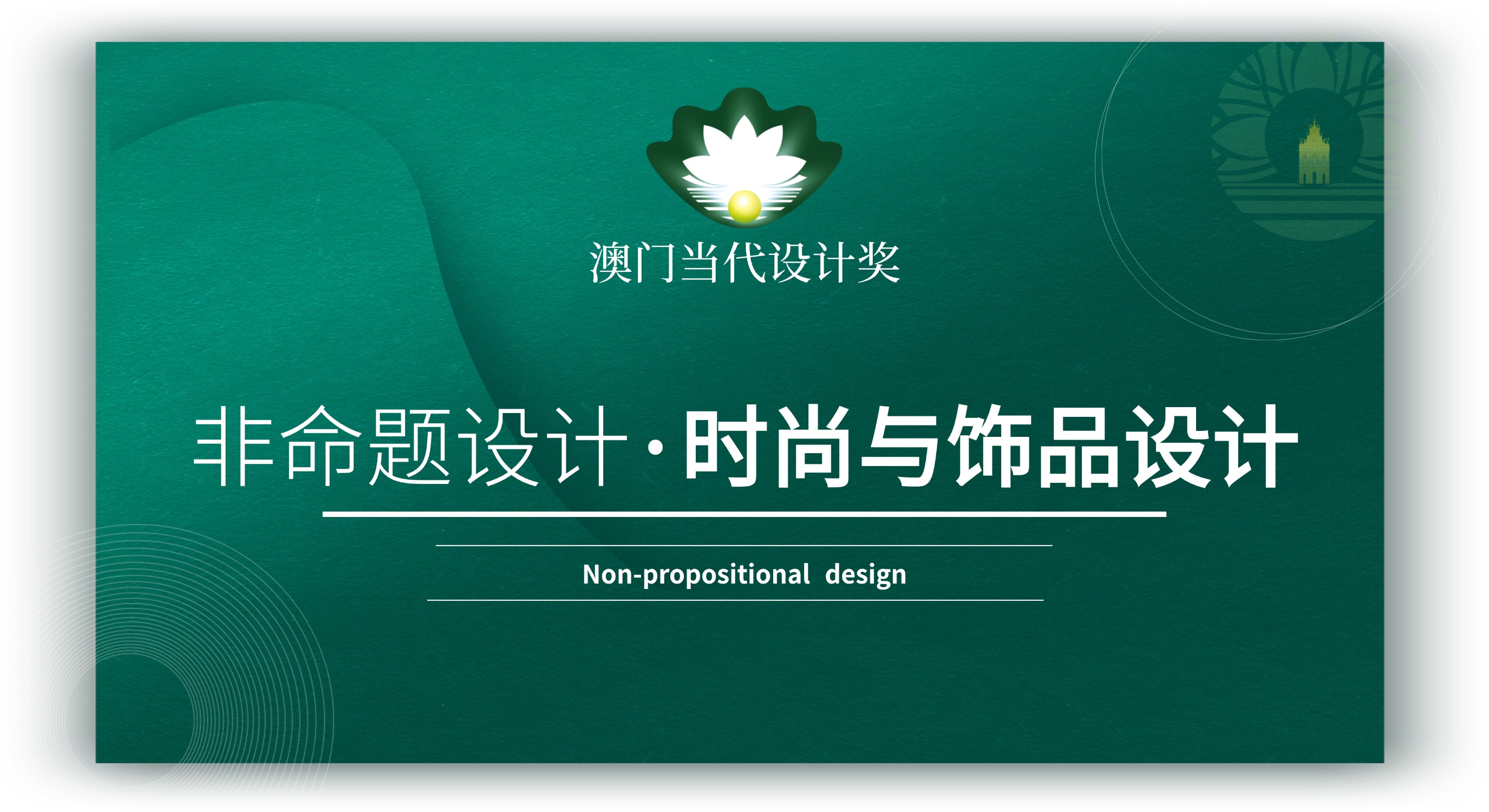 澳门当代设计奖

非命题设计·时尚与饰品设计

Non-propositional design